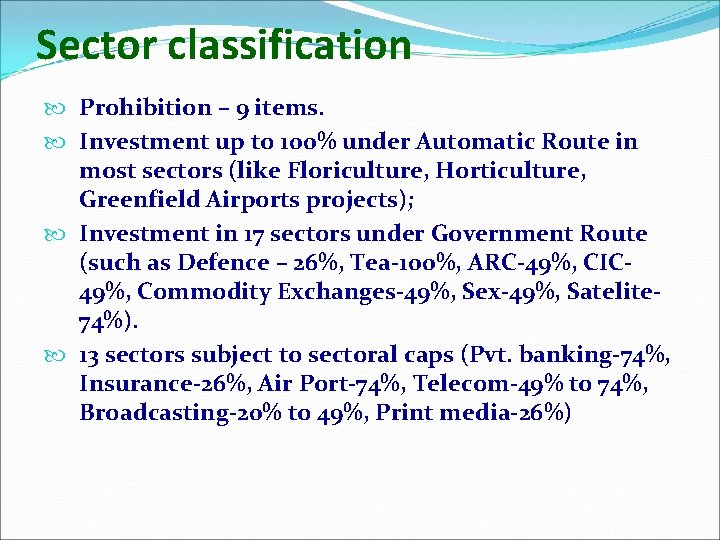 Sector classification

Prohibition – 9 items.

Investment up to 100% under Automatic Route in most sectors (like Floriculture, Horticulture, Greenfield Airports projects);

Investment in 17 sectors under Government Route (such as Defence – 26%, Tea-100%, ARC-49%, CIC-49%, Commodity Exchanges-49%, Sex-49%, Satelite-74%).

13 sectors subject to sectoral caps (Pvt. banking-74%, Insurance-26%, Air Port-74%, Telecom-49% to 74%, Broadcasting-20% to 49%, Print media-26%)